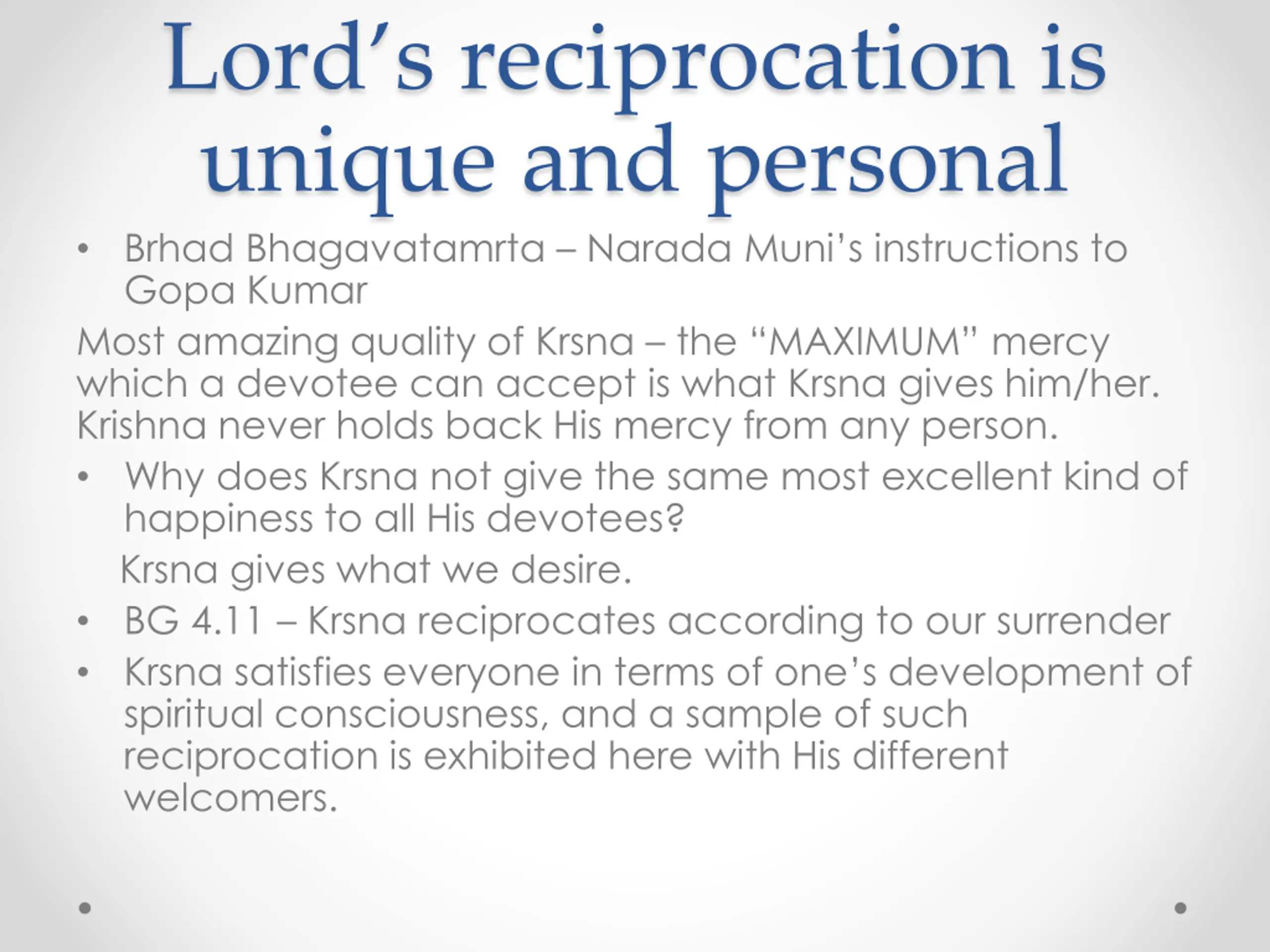 Lord's reciprocation is unique and personal

• Brhad Bhagavatamrta – Narada Muni's instructions to Gopa Kumar

Most amazing quality of Krsna – the "MAXIMUM" mercy which a devotee can accept is what Krsna gives him/her. Krishna never holds back His mercy from any person.

• Why does Krsna not give the same most excellent kind of happiness to all His devotees?

Krsna gives what we desire.

• BG 4.11 – Krsna reciprocates according to our surrender

• Krsna satisfies everyone in terms of one's development of spiritual consciousness, and a sample of such reciprocation is exhibited here with His different welcomers.